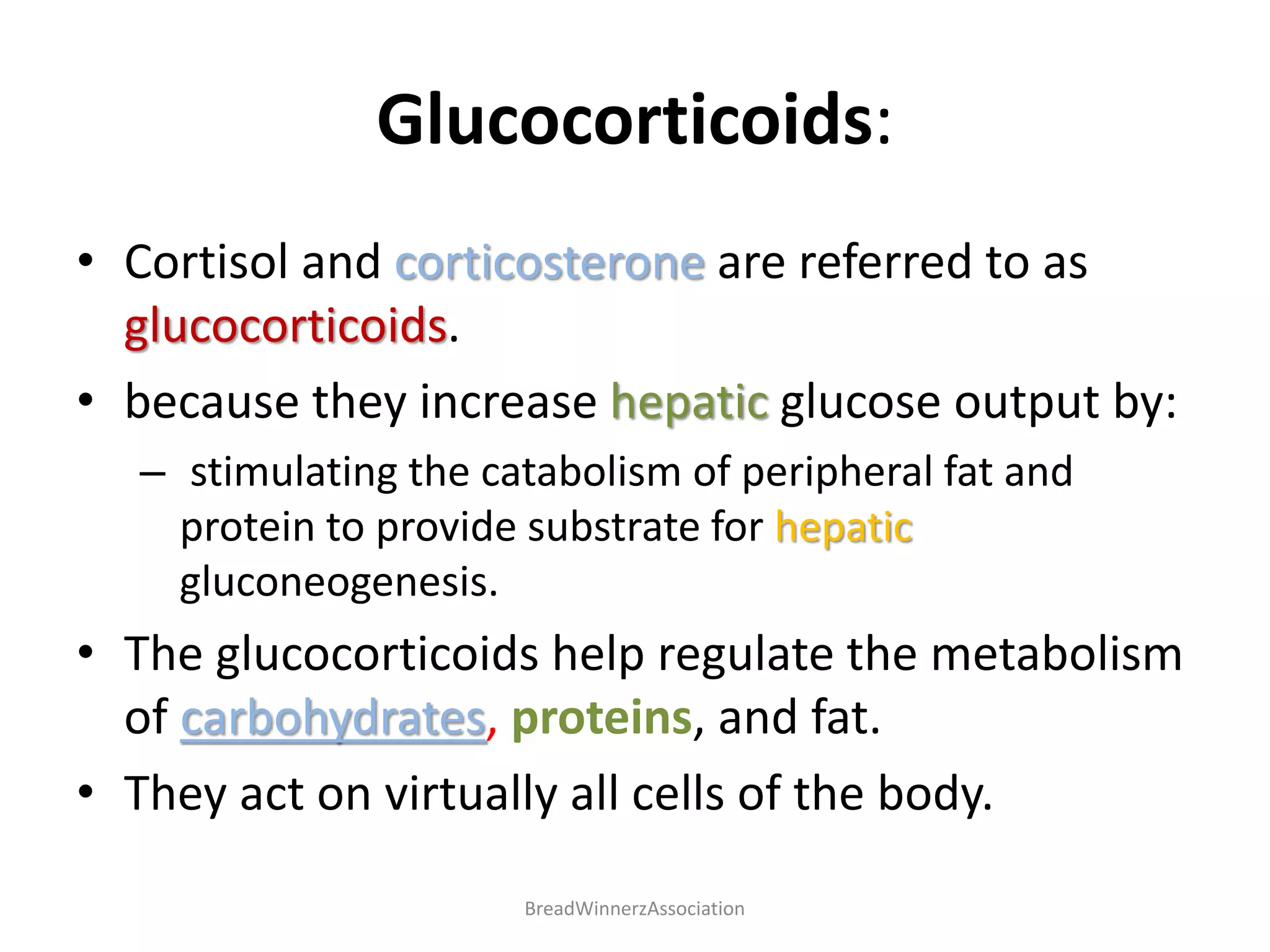 Glucocorticoids:

• Cortisol and corticosterone are referred to as glucocorticoids.

• because they increase hepatic glucose output by:

– stimulating the catabolism of peripheral fat and protein to provide substrate for hepatic gluconeogenesis.

• The glucocorticoids help regulate the metabolism of carbohydrates, proteins, and fat.

• They act on virtually all cells of the body.

BreadWinnerzAssociation